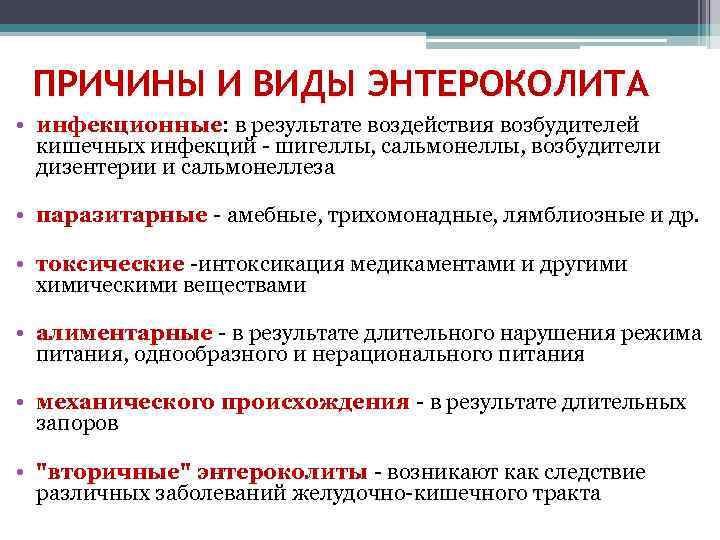 ПРИЧИНЫ И ВИДЫ ЭНТЕРОКОЛИТА

• инфекционные: в результате воздействия возбудителей кишечных инфекций - шигеллы, сальмонеллы, возбудители дизентерии и сальмонеллеза

• паразитарные - амебные, трихомонадные, лямблиозные и др.

• токсические -интоксикация медикаментами и другими химическими веществами

• алиментарные - в результате длительного нарушения режима питания, однообразного и нерационального питания

• механического происхождения - в результате длительных запоров

• "вторичные" энтероколиты - возникают как следствие различных заболеваний желудочно-кишечного тракта